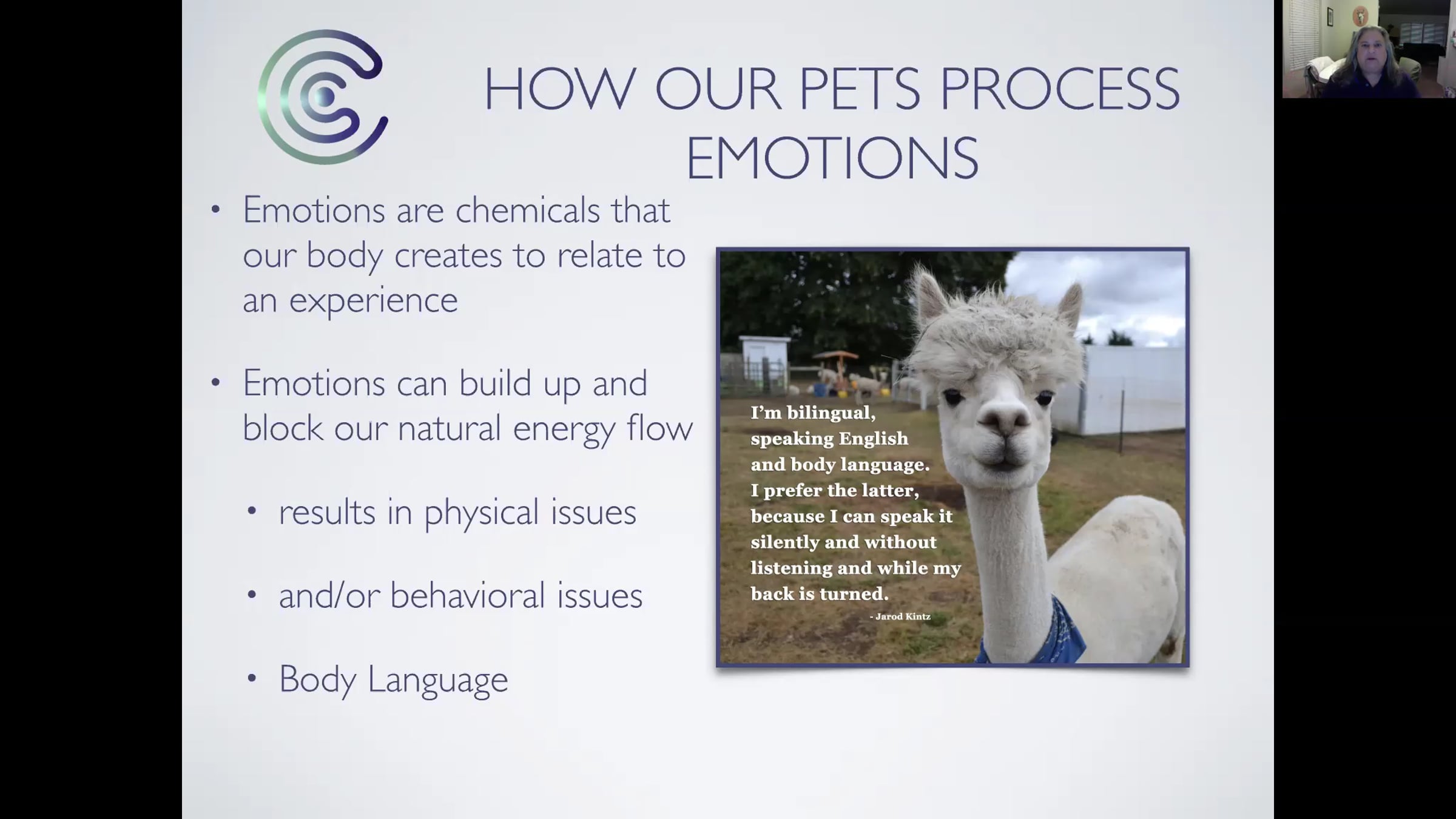 HOW OUR PETS PROCESS EMOTIONS

• Emotions are chemicals that our body creates to relate to an experience

• Emotions can build up and block our natural energy flow

• results in physical issues

• and/or behavioral issues

• Body Language

I'm bilingual, speaking English and body language. I prefer the latter, because I can speak it silently and without listening and while my back is turned.

- Jarod Kintz